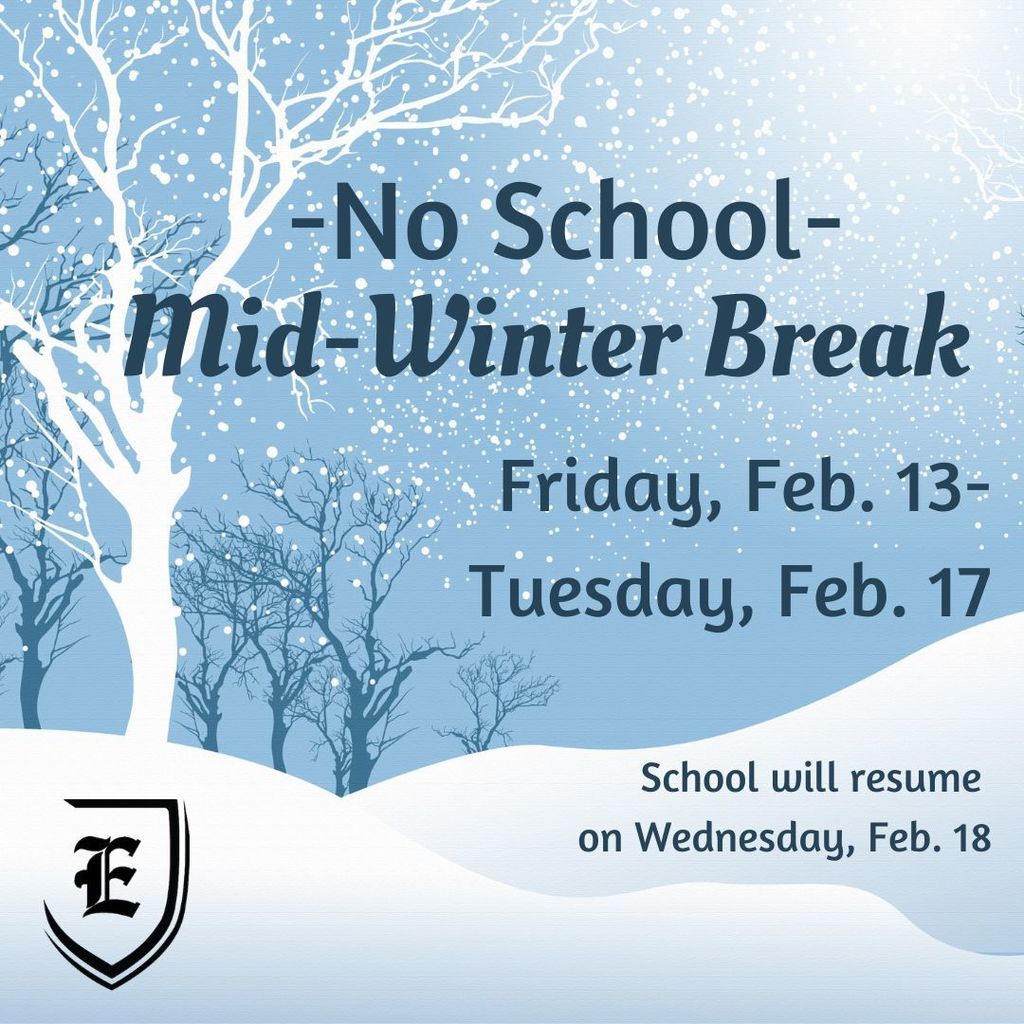 -No School-
Mid-Winter Break

Friday, Feb. 13-
Tuesday, Feb. 17

School will resume
on Wednesday, Feb. 18

E